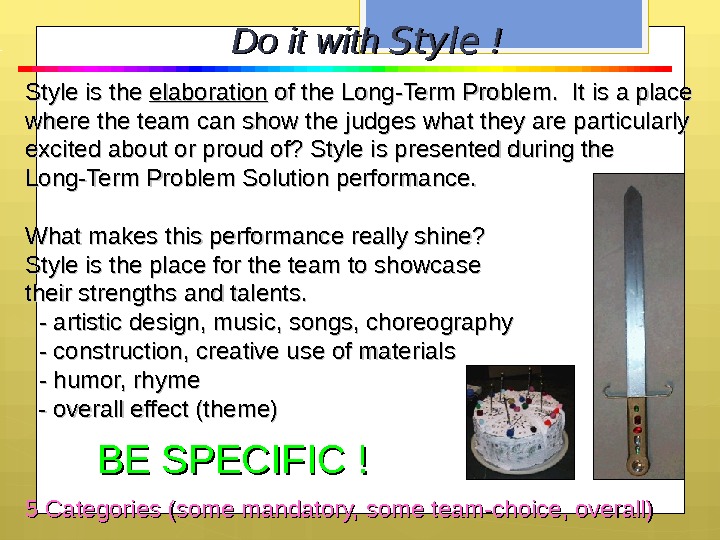 Do it with Style !

Style is the elaboration of the Long-Term Problem. It is a place where the team can show the judges what they are particularly excited about or proud of? Style is presented during the Long-Term Problem Solution performance.

What makes this performance really shine?
Style is the place for the team to showcase their strengths and talents.
- artistic design, music, songs, choreography
- construction, creative use of materials
- humor, rhyme
- overall effect (theme)

BE SPECIFIC !

5 Categories (some mandatory, some team-choice, overall)